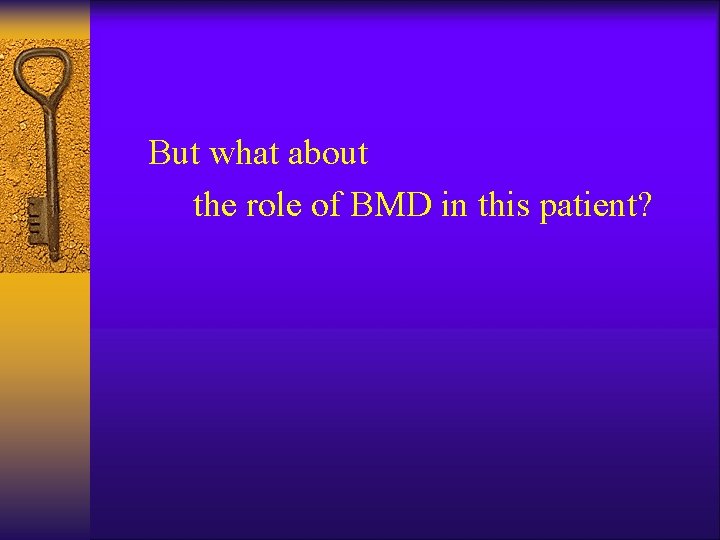 But what about
the role of BMD in this patient?